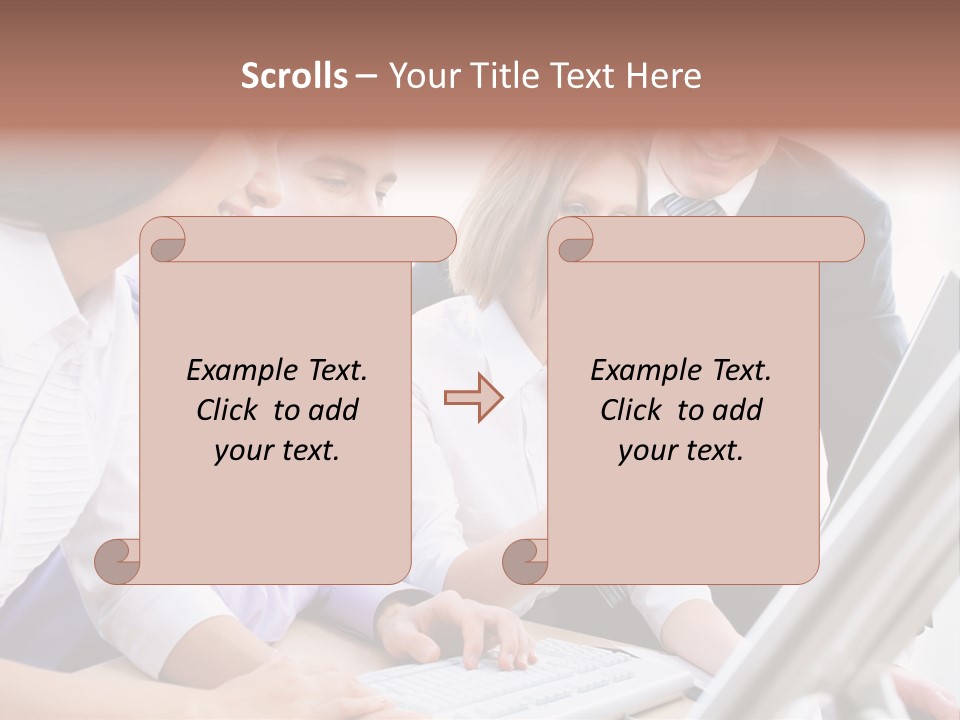 Scrolls – Your Title Text Here

Example Text. Click to add your text.

Example Text. Click to add your text.